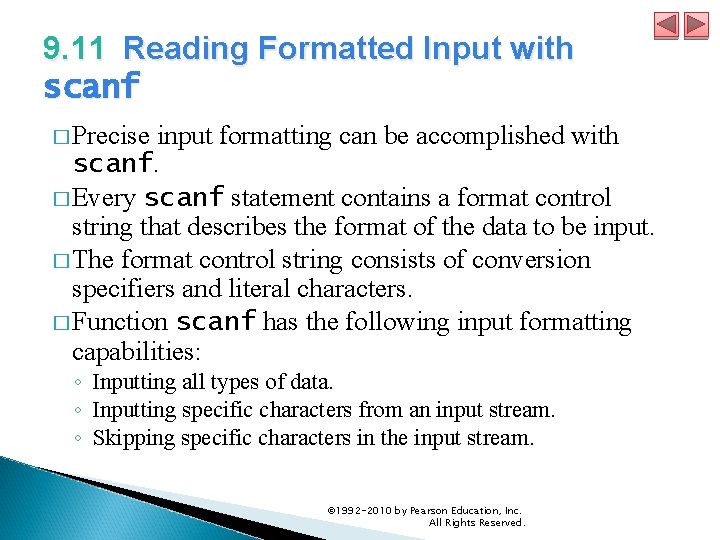 9.11 Reading Formatted Input with scanf

□ Precise input formatting can be accomplished with scanf.

□ Every scanf statement contains a format control string that describes the format of the data to be input.

□ The format control string consists of conversion specifiers and literal characters.

□ Function scanf has the following input formatting capabilities:

◦ Inputting all types of data.

◦ Inputting specific characters from an input stream.

◦ Skipping specific characters in the input stream.

©1992-2010 by Pearson Education, Inc. All Rights Reserved.